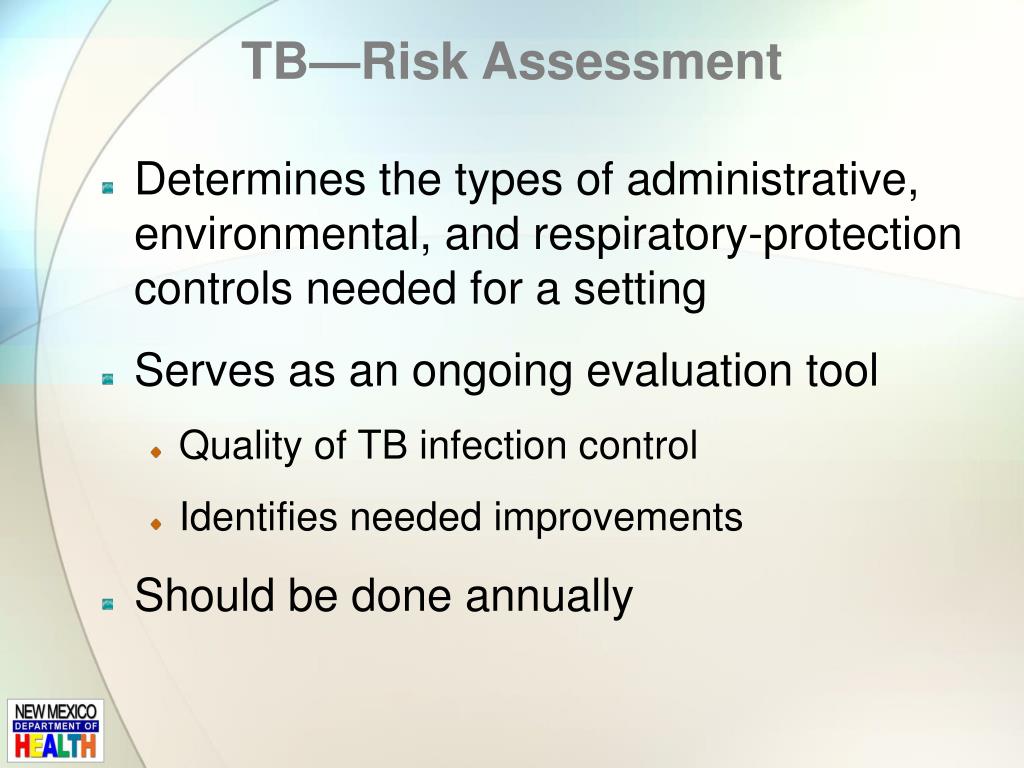 TB—Risk Assessment

Determines the types of administrative, environmental, and respiratory-protection controls needed for a setting

Serves as an ongoing evaluation tool

Quality of TB infection control

Identifies needed improvements

Should be done annually

NEW MEXICO
DEPARTMENT OF
HEALTH